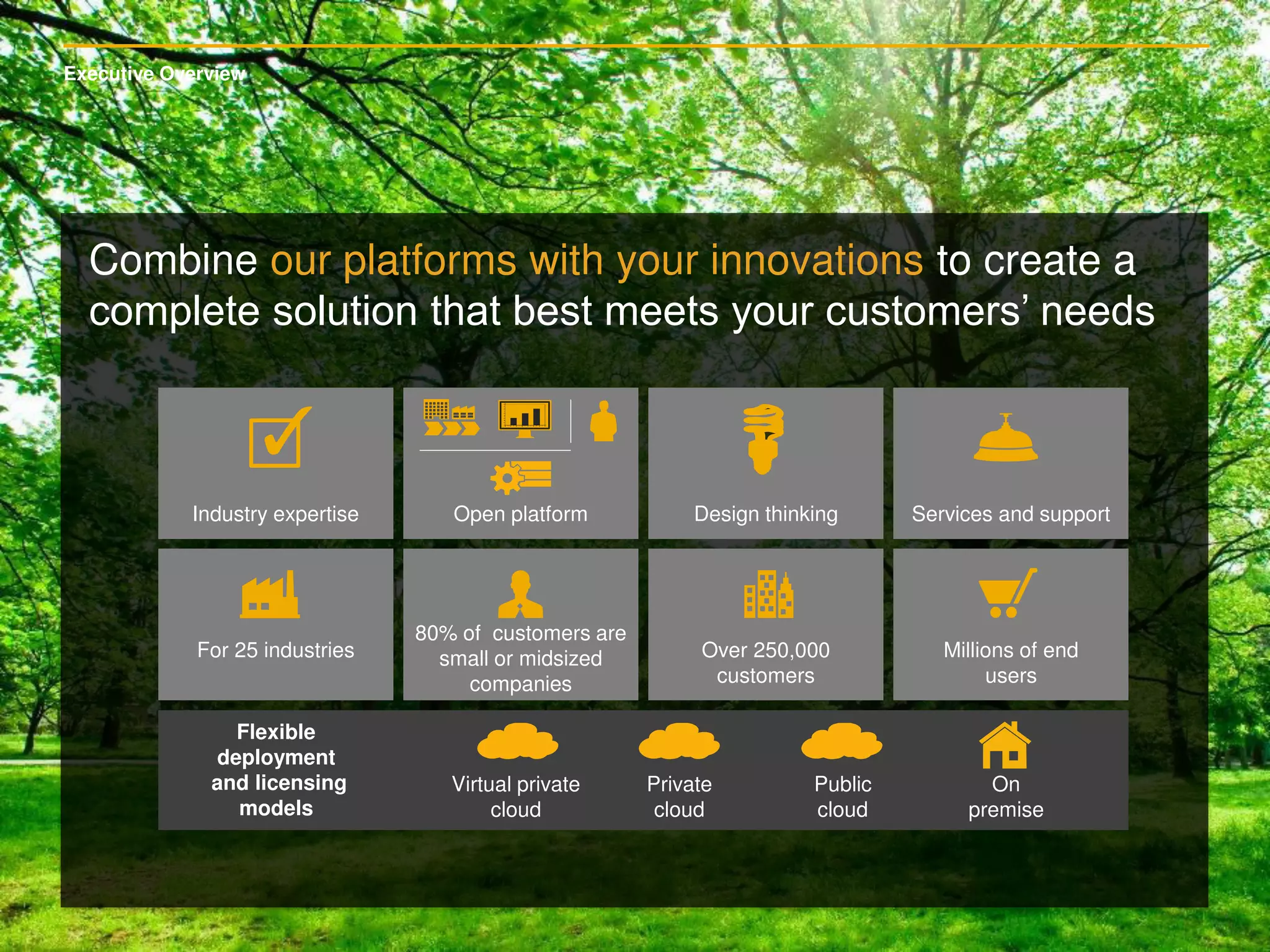 Executive Overview

Combine our platforms with your innovations to create a complete solution that best meets your customers' needs

Industry expertise

Open platform

Design thinking

Services and support

For 25 industries

80% of customers are small or midsized companies

Over 250,000 customers

Millions of end users

Flexible deployment and licensing models

Virtual private cloud

Private cloud

Public cloud

On premise